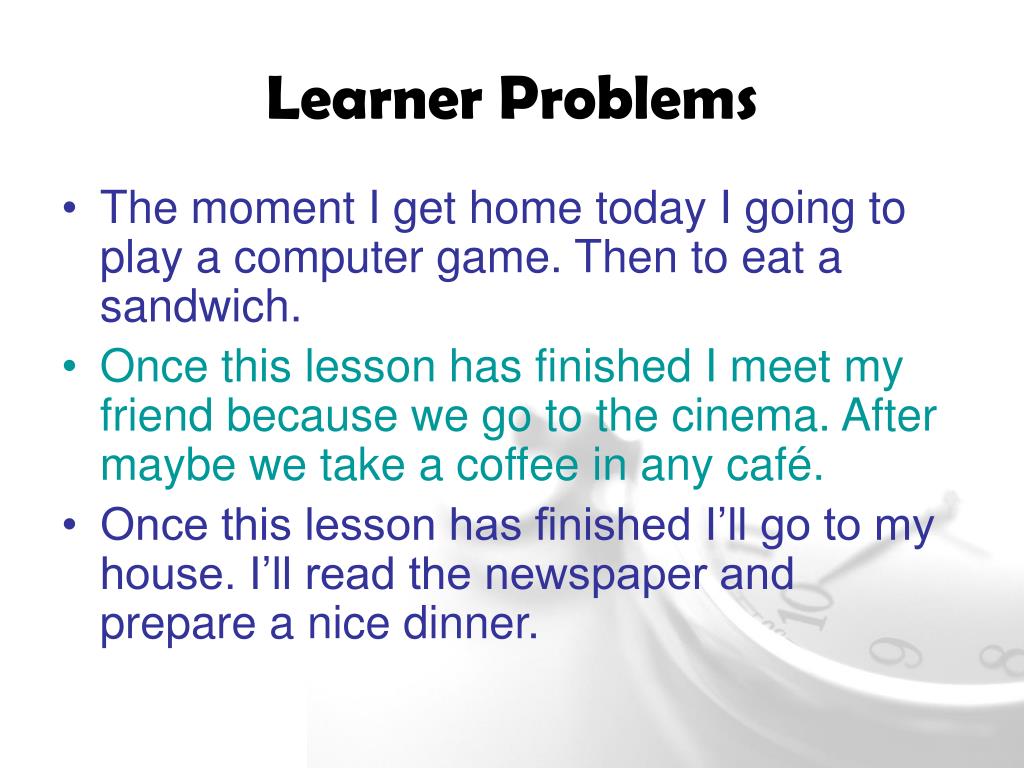 Learner Problems

• The moment I get home today I going to play a computer game. Then to eat a sandwich.

• Once this lesson has finished I meet my friend because we go to the cinema. After maybe we take a coffee in any café.

• Once this lesson has finished I'll go to my house. I'll read the newspaper and prepare a nice dinner.